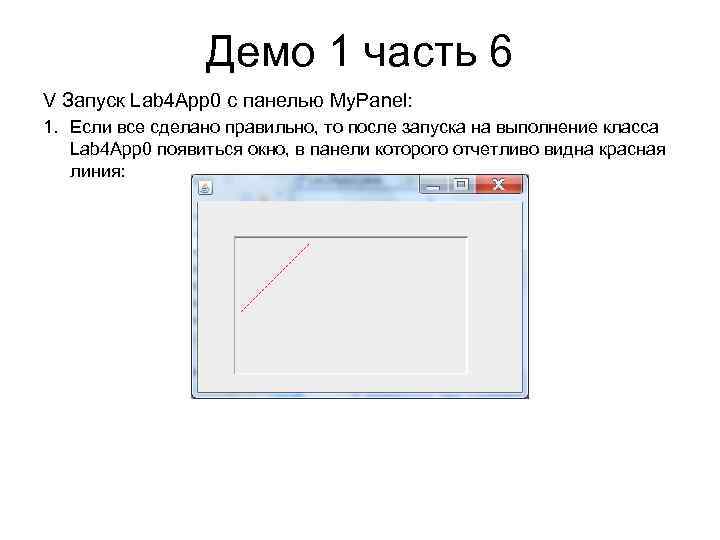 Демо 1 часть 6

V Запуск Lab4App0 с панелью MyPanel:

1. Если все сделано правильно, то после запуска на выполнение класса Lab4App0 появиться окно, в панели которого отчетливо видна красная линия: